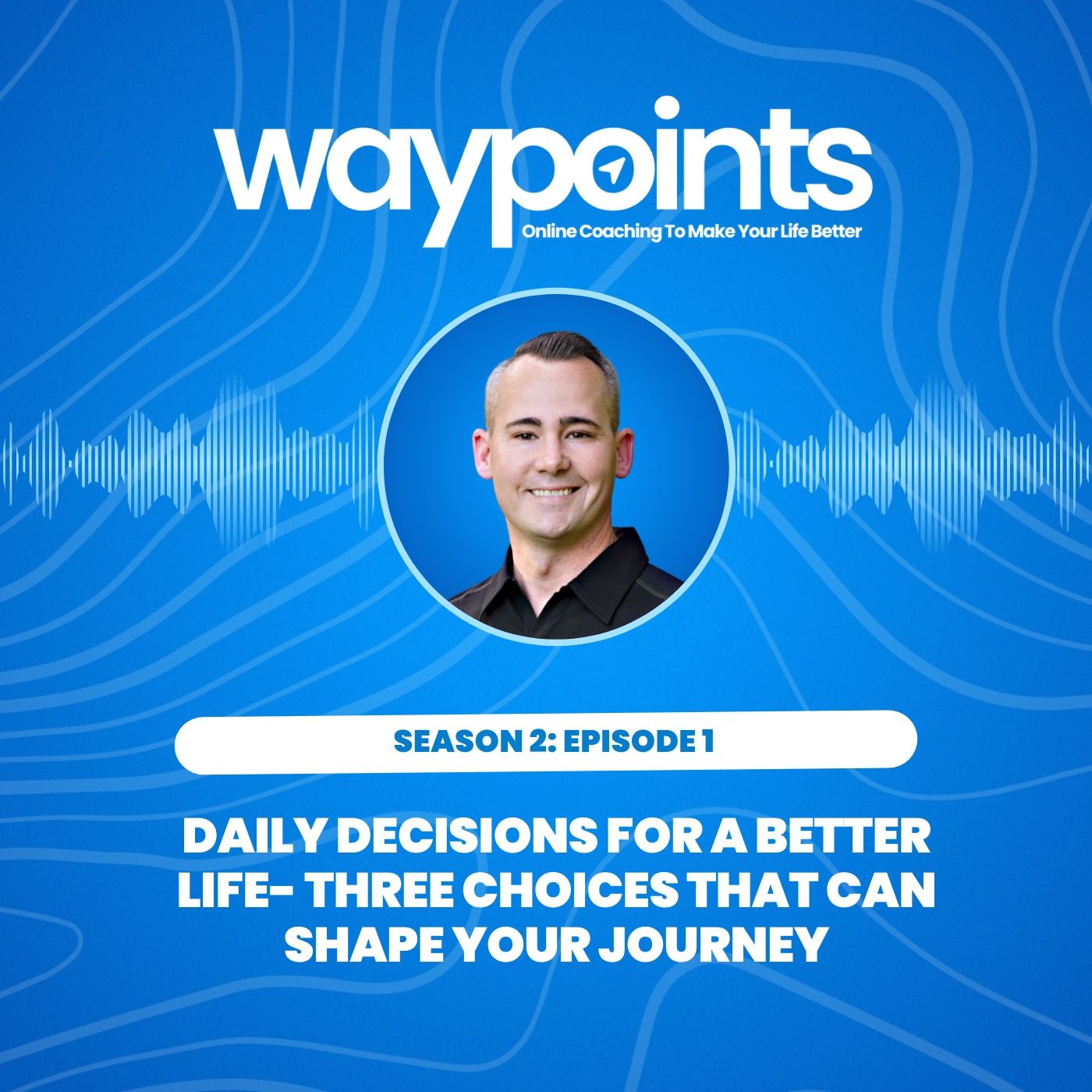 waypoints
Online Coaching To Make Your Life Better

SEASON 2: EPISODE 1

DAILY DECISIONS FOR A BETTER LIFE- THREE CHOICES THAT CAN SHAPE YOUR JOURNEY